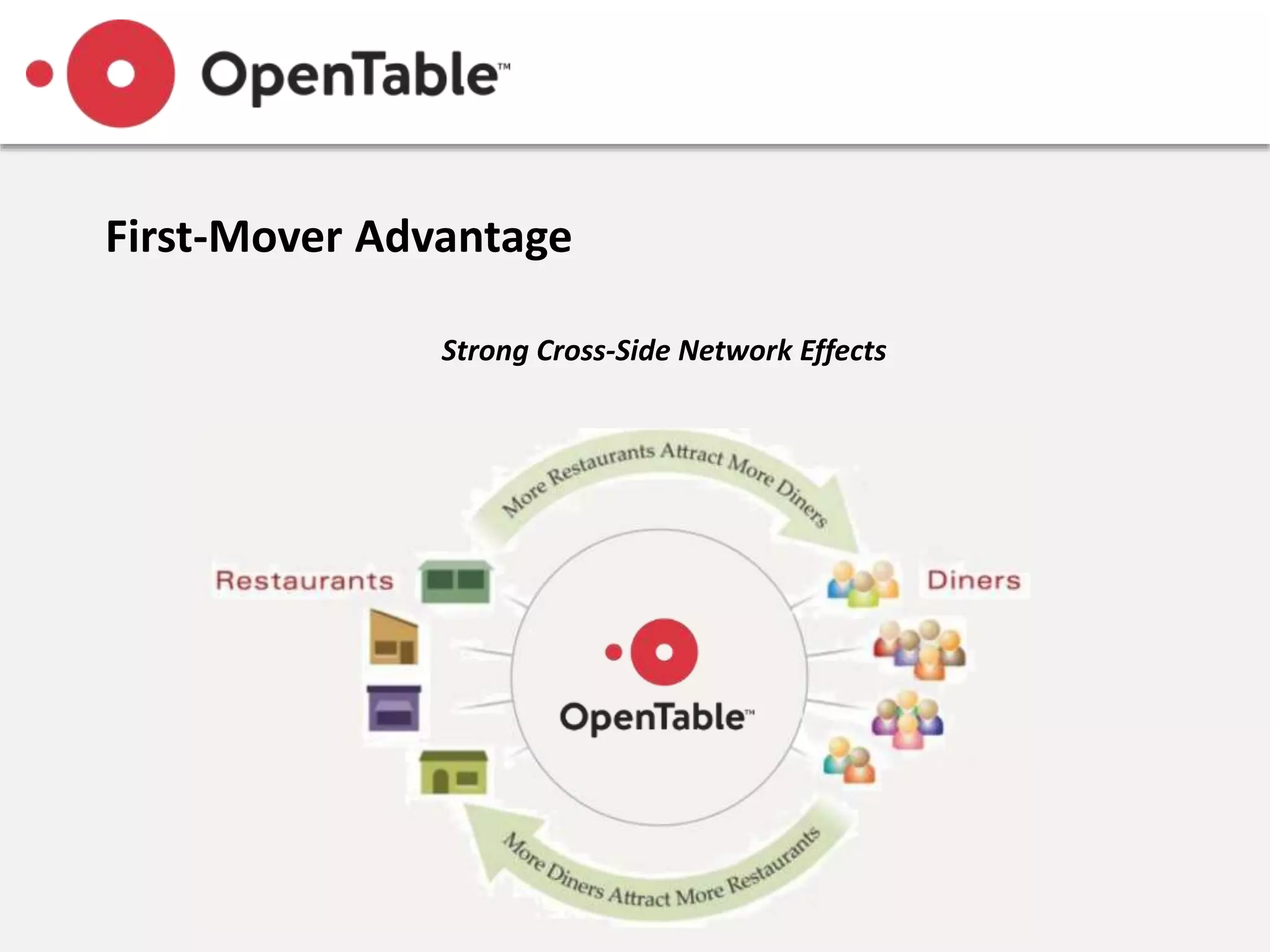 OpenTable™

First-Mover Advantage

Strong Cross-Side Network Effects

More Restaurants Attract More Diners

Restaurants

Diners

OpenTable™

More Diners Attract More Restaurants